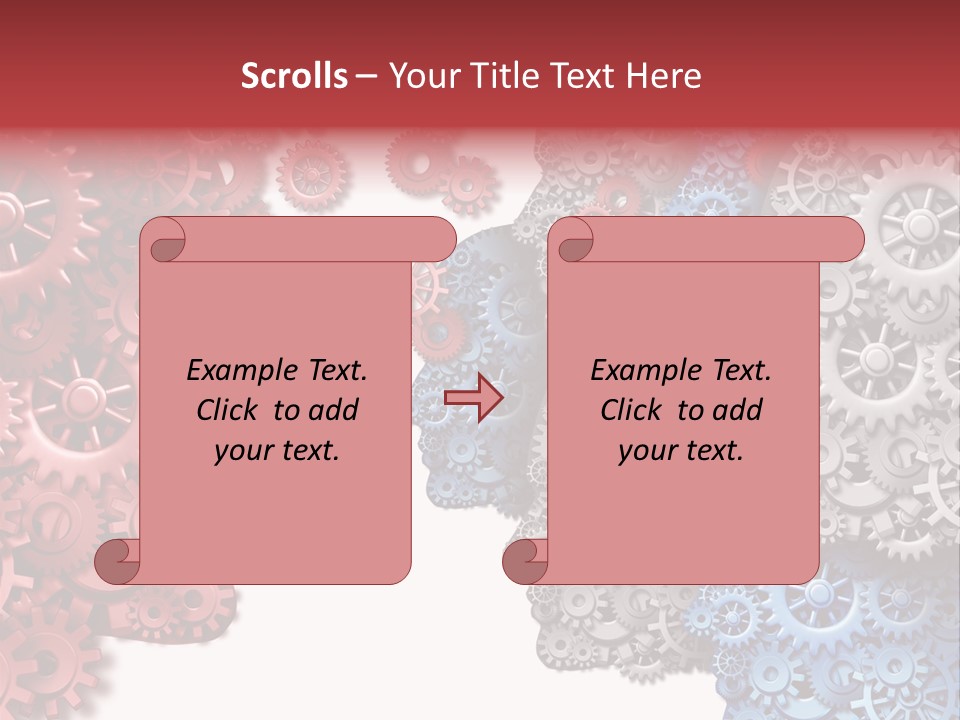 Scrolls – Your Title Text Here

Example Text. Click to add your text.

Example Text. Click to add your text.